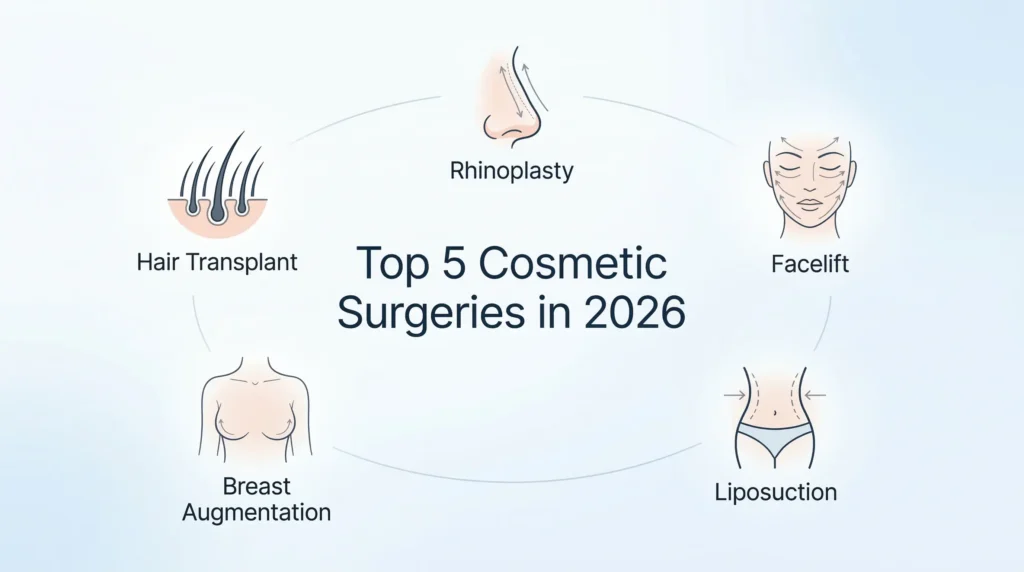 Rhinoplasty

Hair Transplant

Top 5 Cosmetic Surgeries in 2026

Facelift

Breast Augmentation

Liposuction